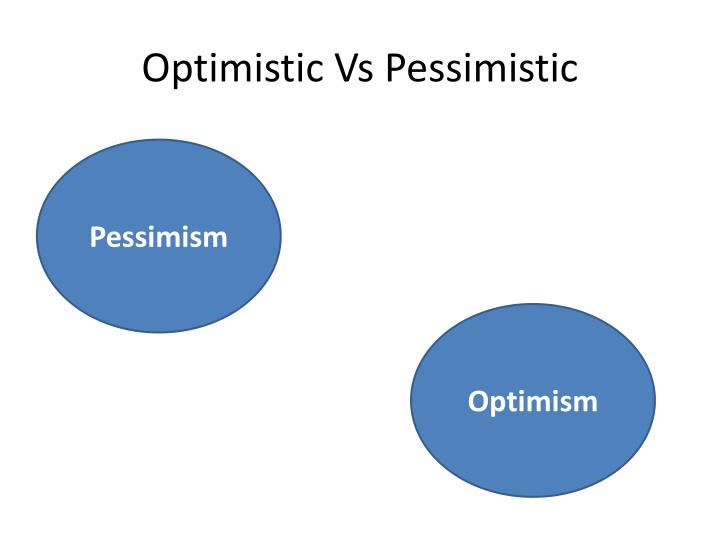 Optimistic Vs Pessimistic

Pessimism

Optimism